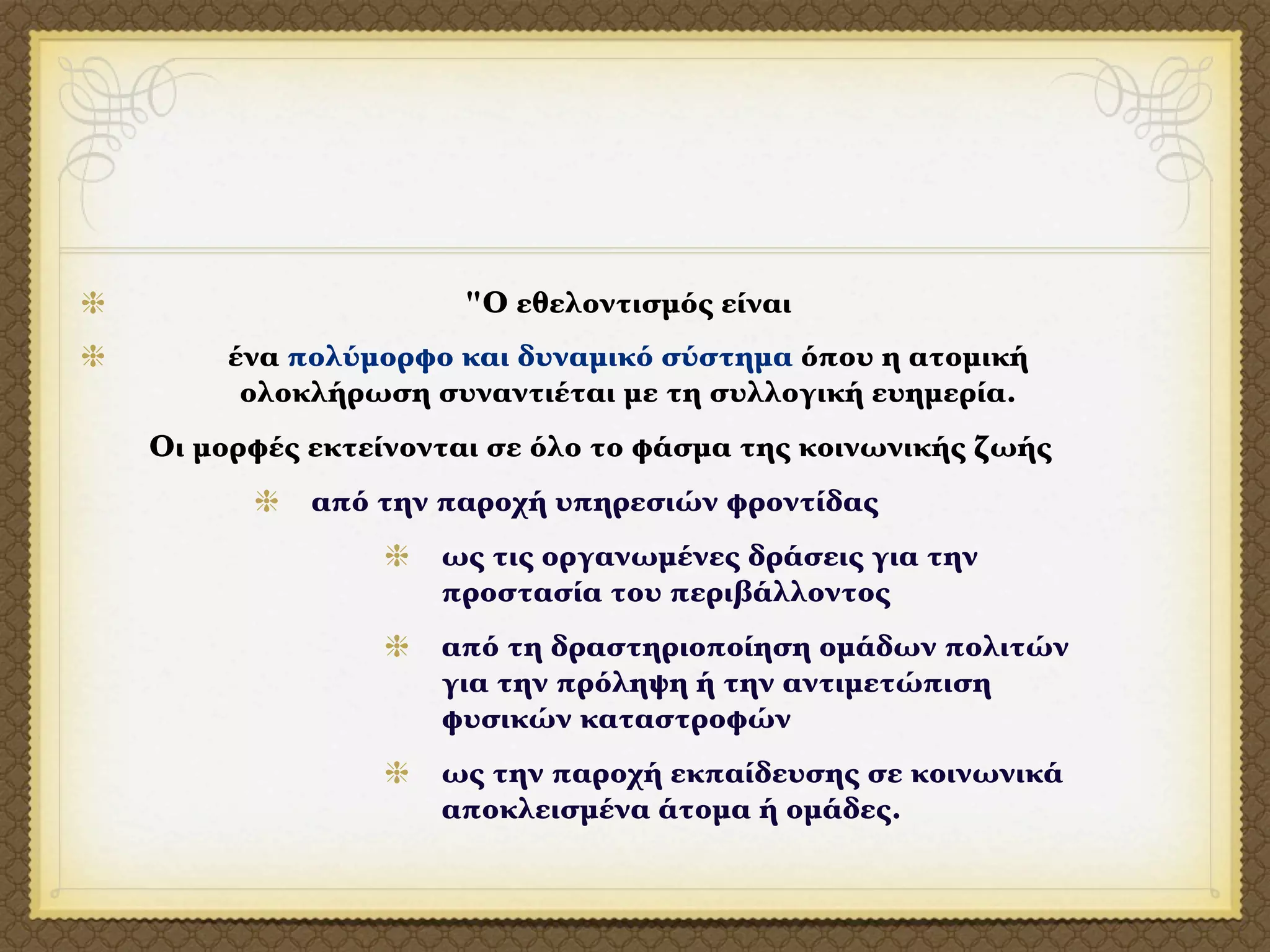 "Ο εθελοντισμός είναι

ένα πολύμορφο και δυναμικό σύστημα όπου η ατομική ολοκλήρωση συναντιέται με τη συλλογική ευημερία.

Οι μορφές εκτείνονται σε όλο το φάσμα της κοινωνικής ζωής

από την παροχή υπηρεσιών φροντίδας

ως τις οργανωμένες δράσεις για την προστασία του περιβάλλοντος

από τη δραστηριοποίηση ομάδων πολιτών για την πρόληψη ή την αντιμετώπιση φυσικών καταστροφών

ως την παροχή εκπαίδευσης σε κοινωνικά αποκλεισμένα άτομα ή ομάδες.